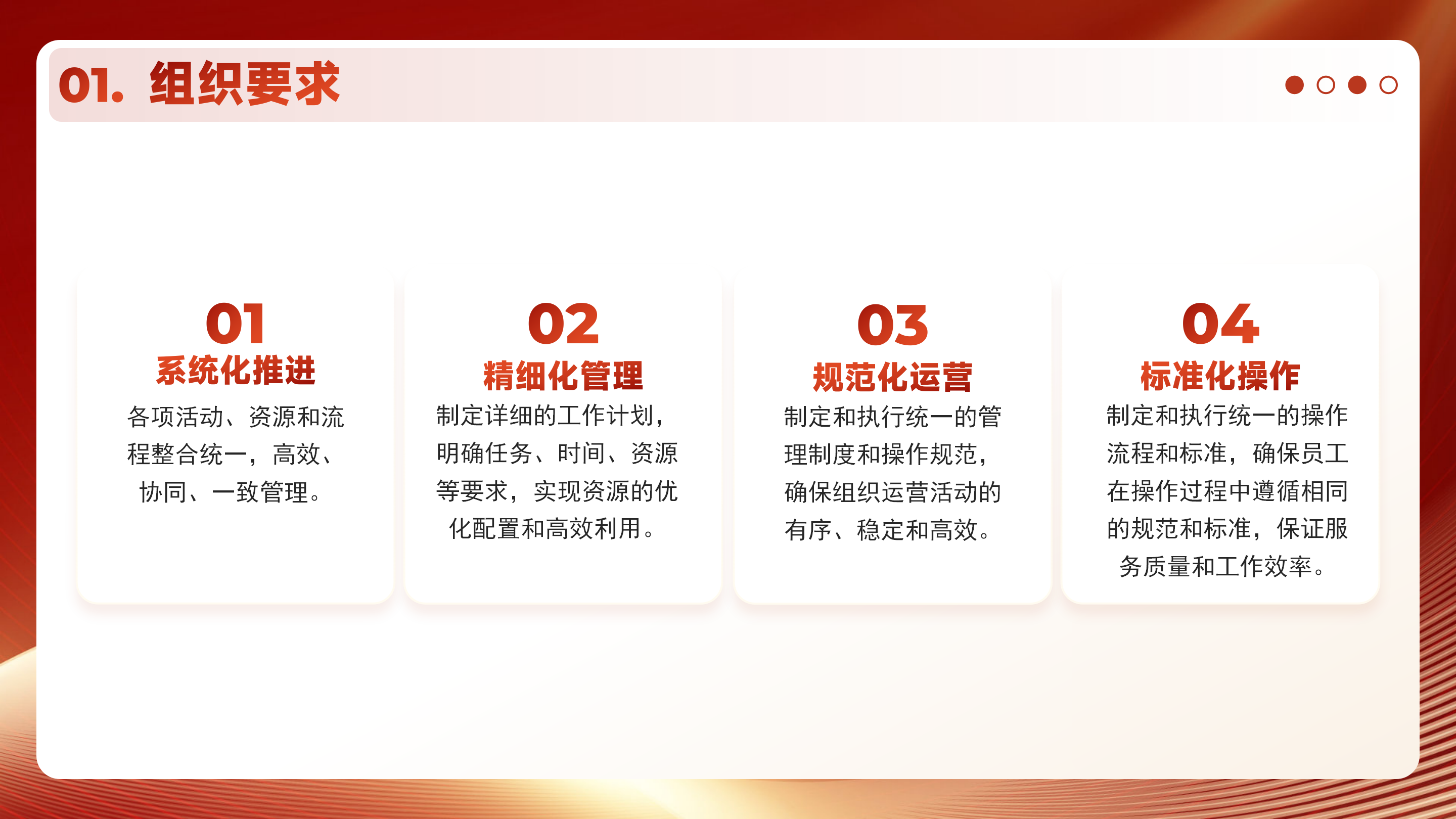 01. 组织要求

01
系统化推进
各项活动、资源和流程整合统一，高效、协同、一致管理。

02
精细化管理
制定详细的工作计划，明确任务、时间、资源等要求，实现资源的优化配置和高效利用。

03
规范化运营
制定和执行统一的管理制度和操作规范，确保组织运营活动的有序、稳定和高效。

04
标准化操作
制定和执行统一的操作流程和标准，确保员工在操作过程中遵循相同的规范和标准，保证服务质量和工作效率。